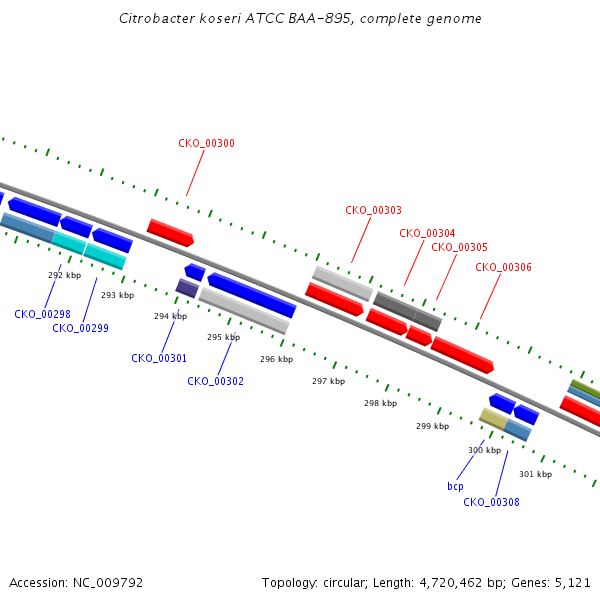 Citrobacter koseri ATCC BAA-895, complete genome

CKO_00300

CKO_00303

CKO_00304

CKO_00305

CKO_00306

292 kbp

293 kbp

CKO_00298

CKO_00299

294 kbp

295 kbp

CKO_00301

296 kbp

CKO_00302

297 kbp

298 kbp

299 kbp

300 kbp

301 kbp

bcp

CKO_00308

Accession: NC_009792

Topology: circular; Length: 4,720,462 bp; Genes: 5,121